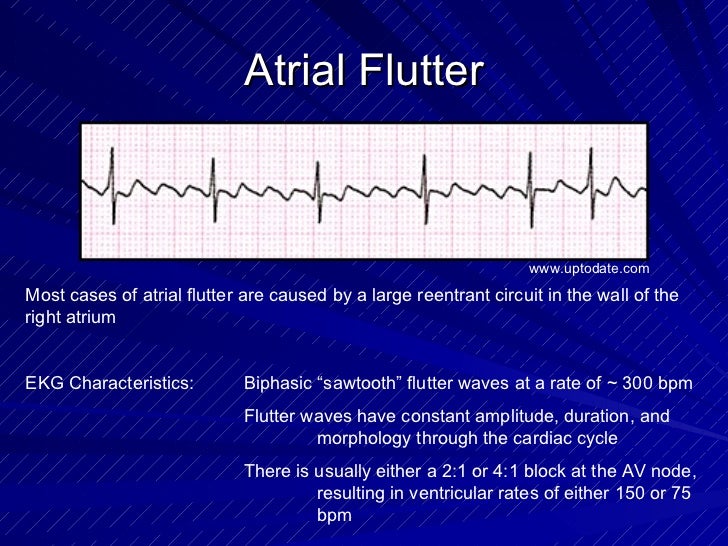 Atrial Flutter

www.uptodate.com

Most cases of atrial flutter are caused by a large reentrant circuit in the wall of the right atrium

EKG Characteristics:

Biphasic “sawtooth” flutter waves at a rate of ~ 300 bpm

Flutter waves have constant amplitude, duration, and morphology through the cardiac cycle

There is usually either a 2:1 or 4:1 block at the AV node, resulting in ventricular rates of either 150 or 75 bpm